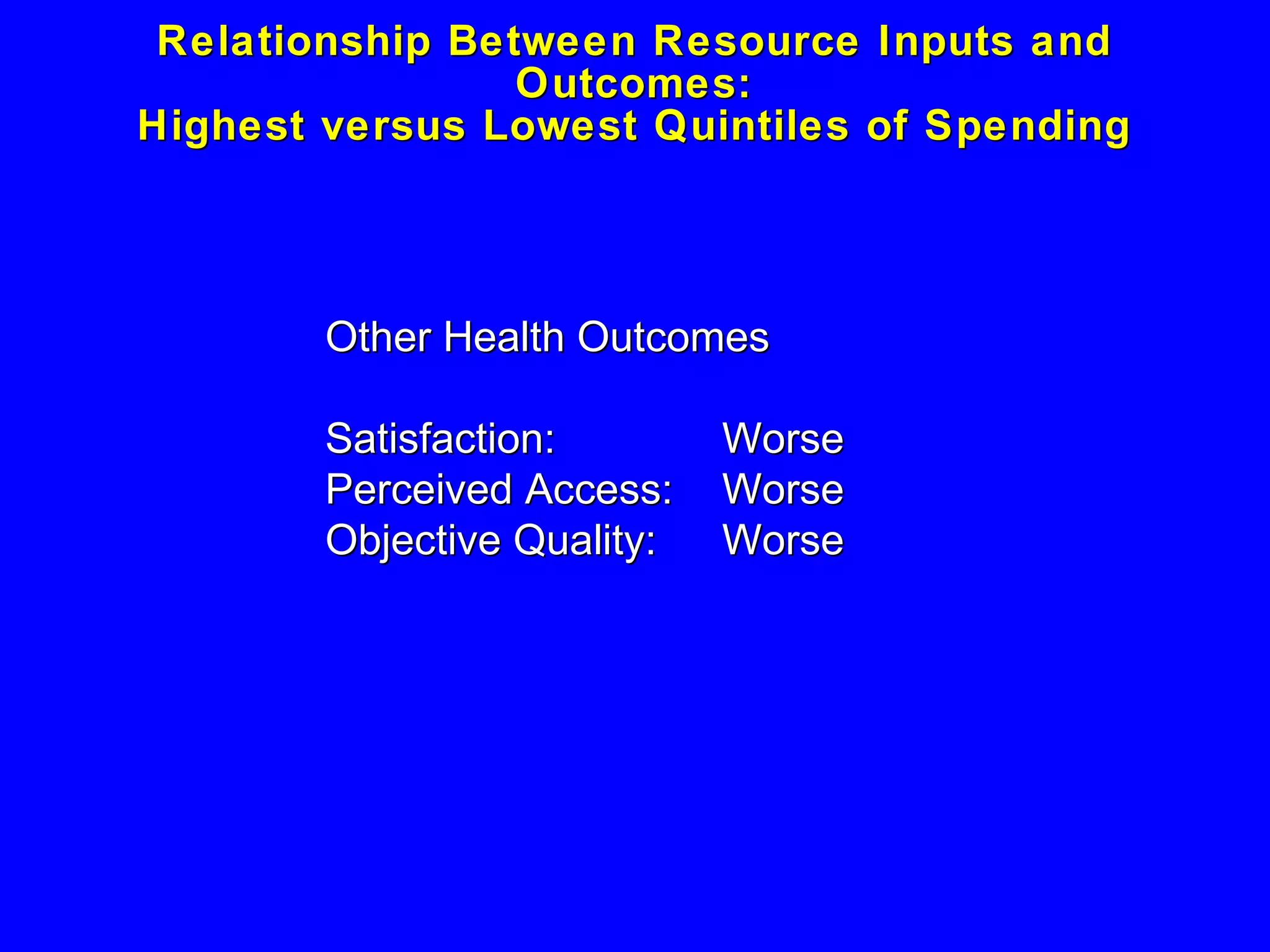 Relationship Between Resource Inputs and Outcomes:
Highest versus Lowest Quintiles of Spending

Other Health Outcomes

Satisfaction: Worse
Perceived Access: Worse
Objective Quality: Worse